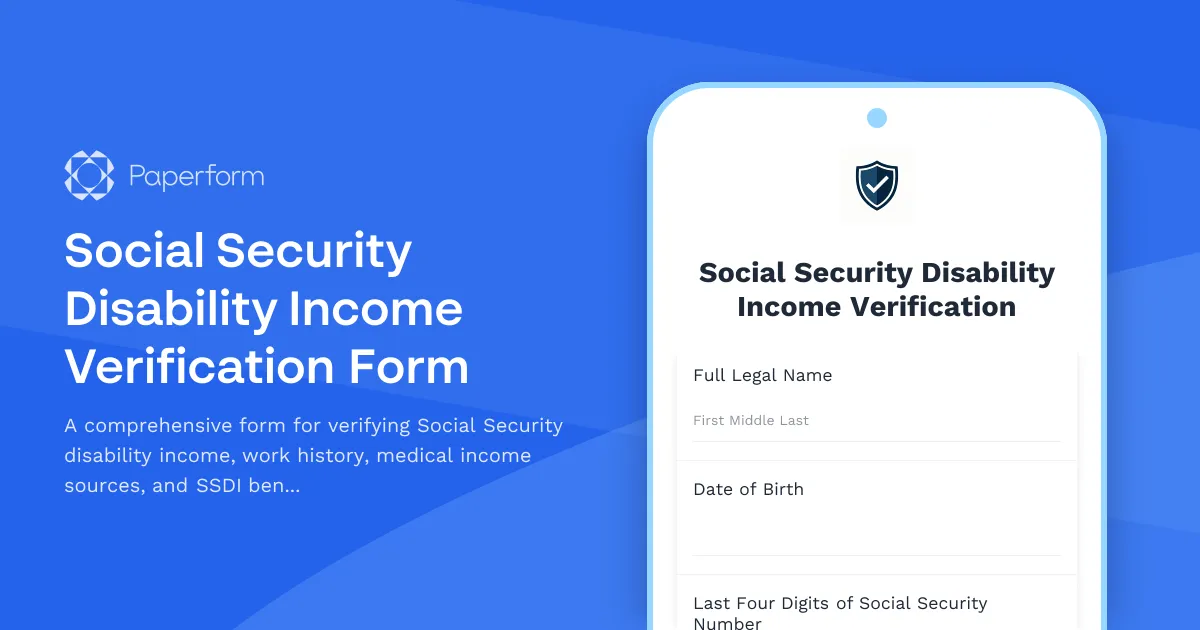 Paperform

Social Security Disability Income Verification Form

A comprehensive form for verifying Social Security disability income, work history, medical income sources, and SSDI ben...

Social Security Disability Income Verification

Full Legal Name

First Middle Last

Date of Birth

Last Four Digits of Social Security Number